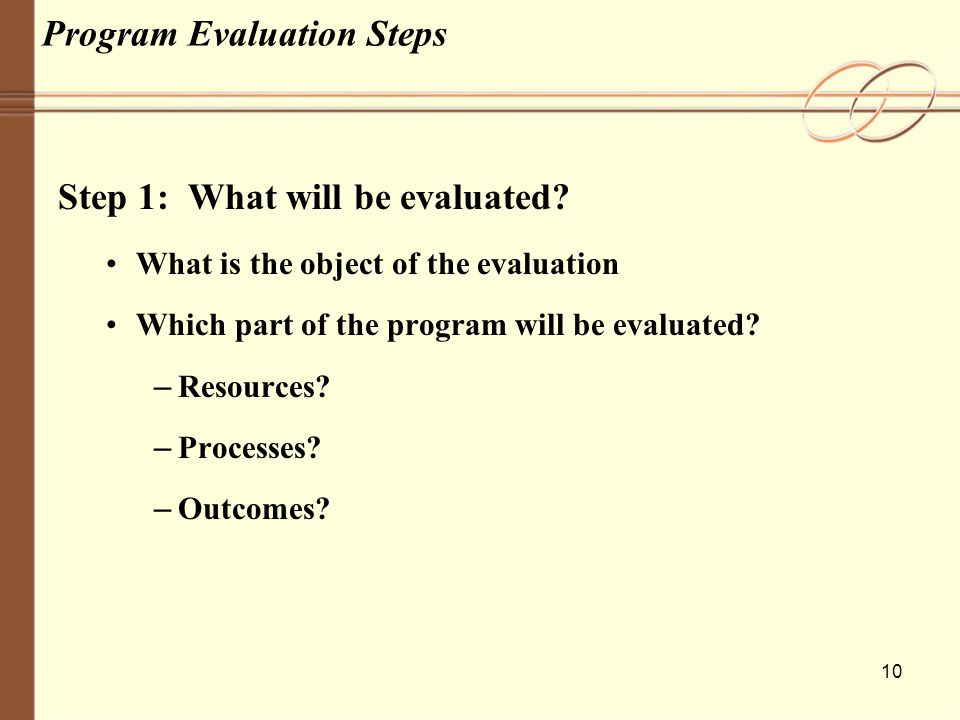 Program Evaluation Steps

Step 1: What will be evaluated?

• What is the object of the evaluation

• Which part of the program will be evaluated?

– Resources?

– Processes?

– Outcomes?

10